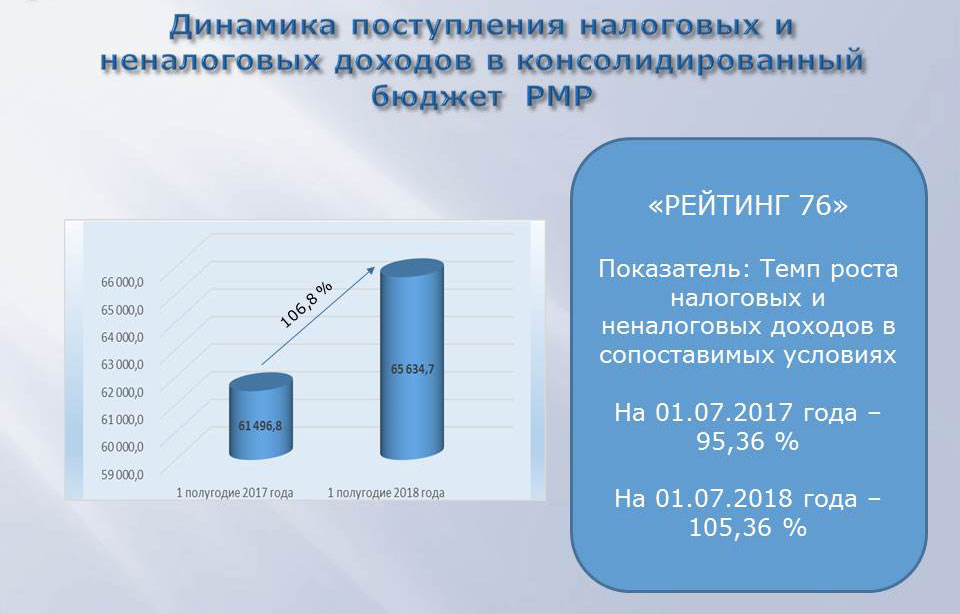 Динамика поступления налоговых и неналоговых доходов в консолидированный бюджет РМР

66 000,0
65 000,0
64 000,0
63 000,0
62 000,0
61 000,0
60 000,0
59 000,0

106,8 %

61 496,8

65 634,7

1 полугодие 2017 года

1 полугодие 2018 года

«РЕЙТИНГ 76»

Показатель: Темп роста налоговых и неналоговых доходов в сопоставимых условиях

На 01.07.2017 года – 95,36 %

На 01.07.2018 года – 105,36 %